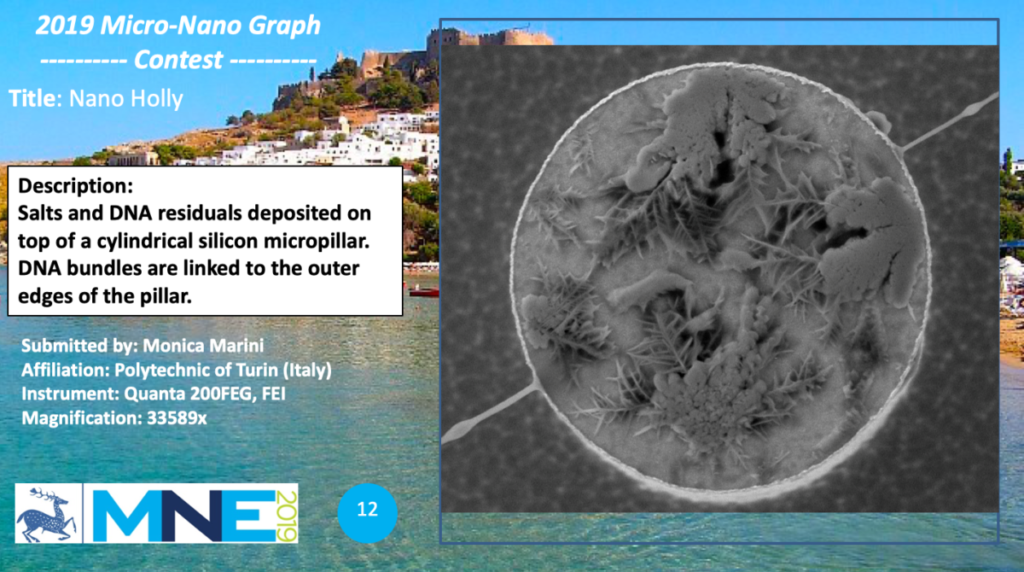 2019 Micro-Nano Graph
---------- Contest ----------

Title: Nano Holly

Description:
Salts and DNA residuals deposited on top of a cylindrical silicon micropillar. DNA bundles are linked to the outer edges of the pillar.

Submitted by: Monica Marini
Affiliation: Polytechnic of Turin (Italy)
Instrument: Quanta 200FEG, FEI
Magnification: 33589x

MNE 2019

12